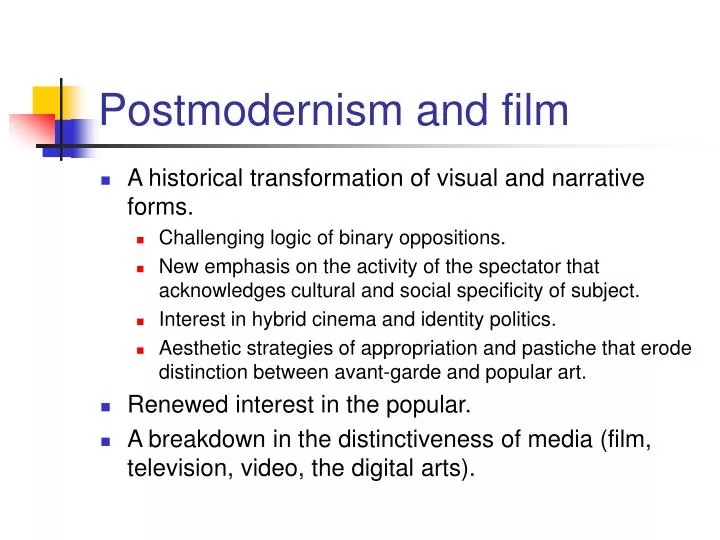 Postmodernism and film

- A historical transformation of visual and narrative forms.
  - Challenging logic of binary oppositions.
  - New emphasis on the activity of the spectator that acknowledges cultural and social specificity of subject.
  - Interest in hybrid cinema and identity politics.
  - Aesthetic strategies of appropriation and pastiche that erode distinction between avant-garde and popular art.
- Renewed interest in the popular.
- A breakdown in the distinctiveness of media (film, television, video, the digital arts).